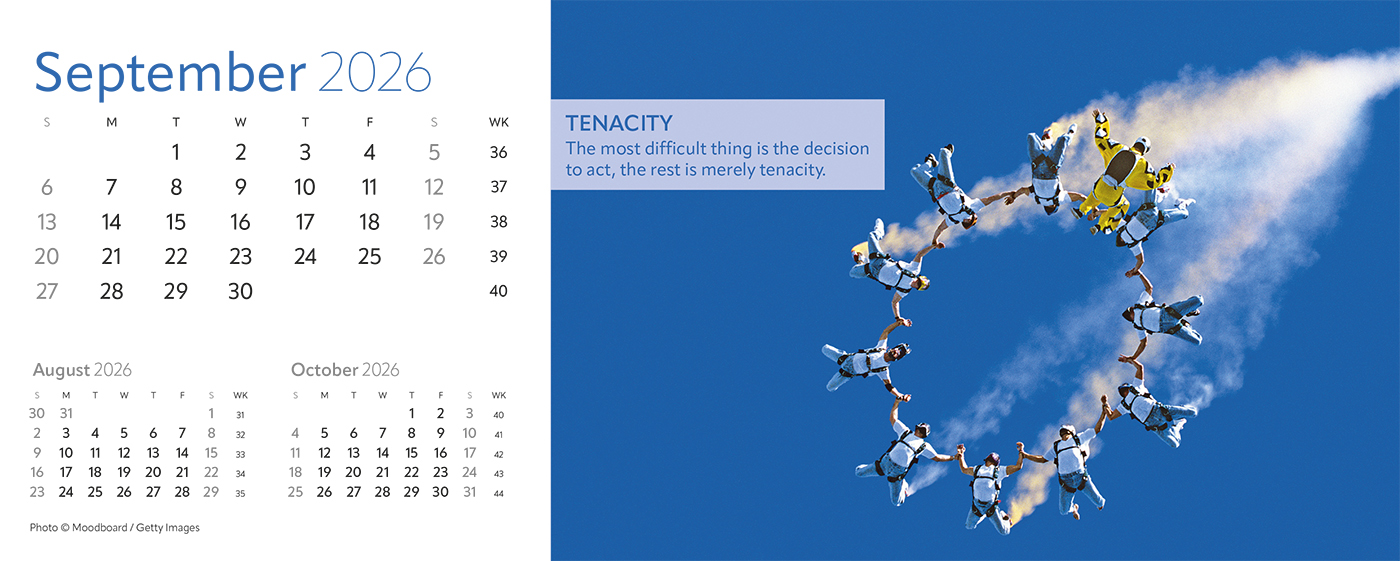 September 2026

| S | M | T | W | T | F | S | WK |
|---|---|---|---|---|---|---|---|
| | | 1 | 2 | 3 | 4 | 5 | 36 |
| 6 | 7 | 8 | 9 | 10 | 11 | 12 | 37 |
| 13 | 14 | 15 | 16 | 17 | 18 | 19 | 38 |
| 20 | 21 | 22 | 23 | 24 | 25 | 26 | 39 |
| 27 | 28 | 29 | 30 | | | | 40 |

August 2026

| S | M | T | W | T | F | S | WK |
|---|---|---|---|---|---|---|---|
| 30 | 31 | | | | | 1 | 31 |
| 2 | 3 | 4 | 5 | 6 | 7 | 8 | 32 |
| 9 | 10 | 11 | 12 | 13 | 14 | 15 | 33 |
| 16 | 17 | 18 | 19 | 20 | 21 | 22 | 34 |
| 23 | 24 | 25 | 26 | 27 | 28 | 29 | 35 |

October 2026

| S | M | T | W | T | F | S | WK |
|---|---|---|---|---|---|---|---|
| | | | | 1 | 2 | 3 | 40 |
| 4 | 5 | 6 | 7 | 8 | 9 | 10 | 41 |
| 11 | 12 | 13 | 14 | 15 | 16 | 17 | 42 |
| 18 | 19 | 20 | 21 | 22 | 23 | 24 | 43 |
| 25 | 26 | 27 | 28 | 29 | 30 | 31 | 44 |

Photo © Moodboard / Getty Images

TENACITY
The most difficult thing is the decision to act, the rest is merely tenacity.